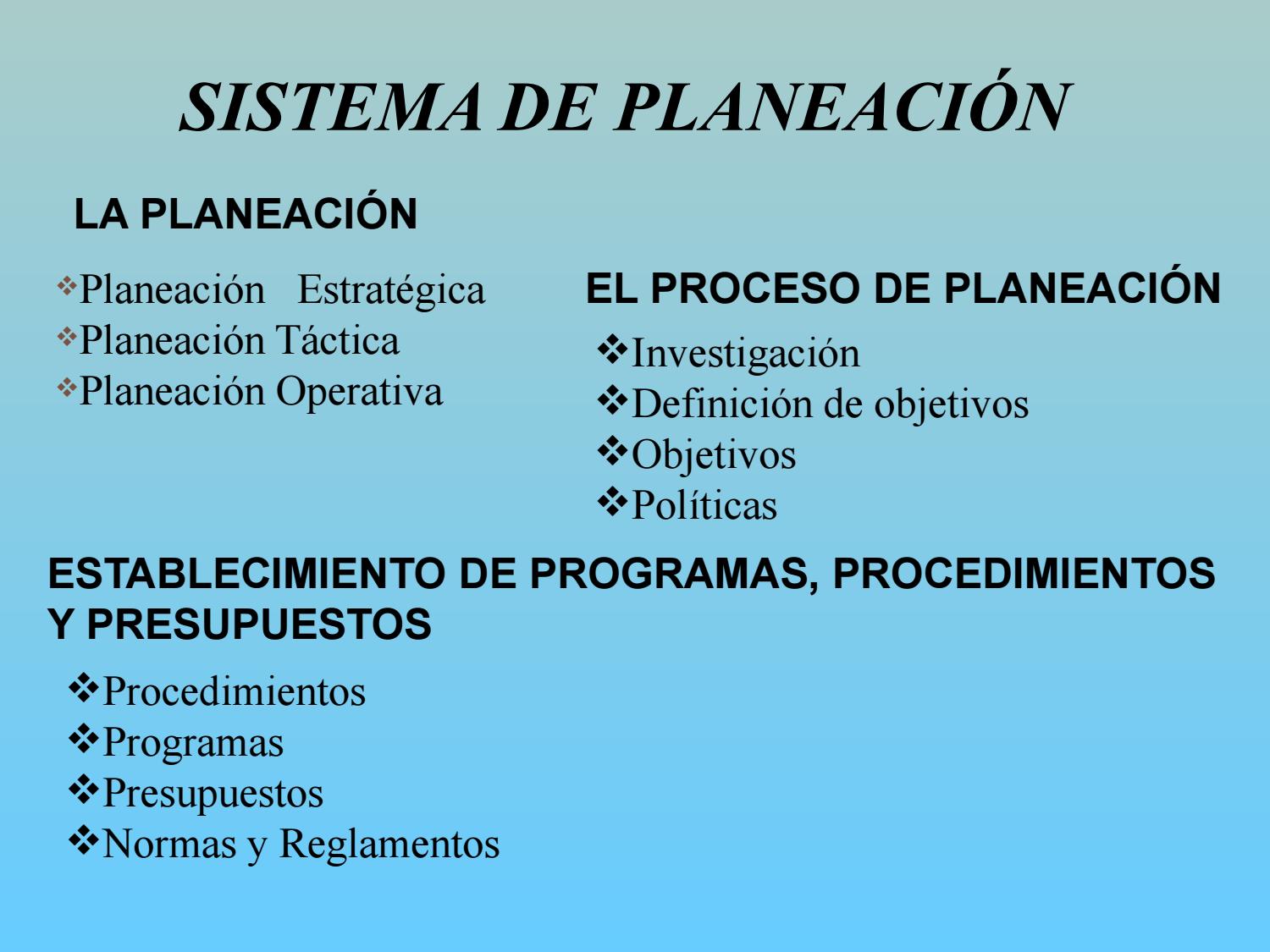 SISTEMA DE PLANEACIÓN

LA PLANEACIÓN

❖Planeación Estratégica
❖Planeación Táctica
❖Planeación Operativa

EL PROCESO DE PLANEACIÓN

❖Investigación
❖Definición de objetivos
❖Objetivos
❖Políticas

ESTABLECIMIENTO DE PROGRAMAS, PROCEDIMIENTOS Y PRESUPUESTOS

❖Procedimientos
❖Programas
❖Presupuestos
❖Normas y Reglamentos